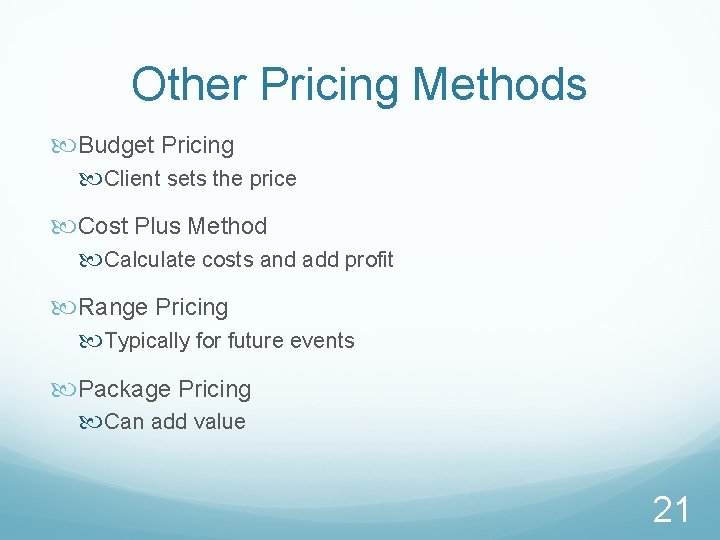 Other Pricing Methods

Budget Pricing
Client sets the price

Cost Plus Method
Calculate costs and add profit

Range Pricing
Typically for future events

Package Pricing
Can add value

21